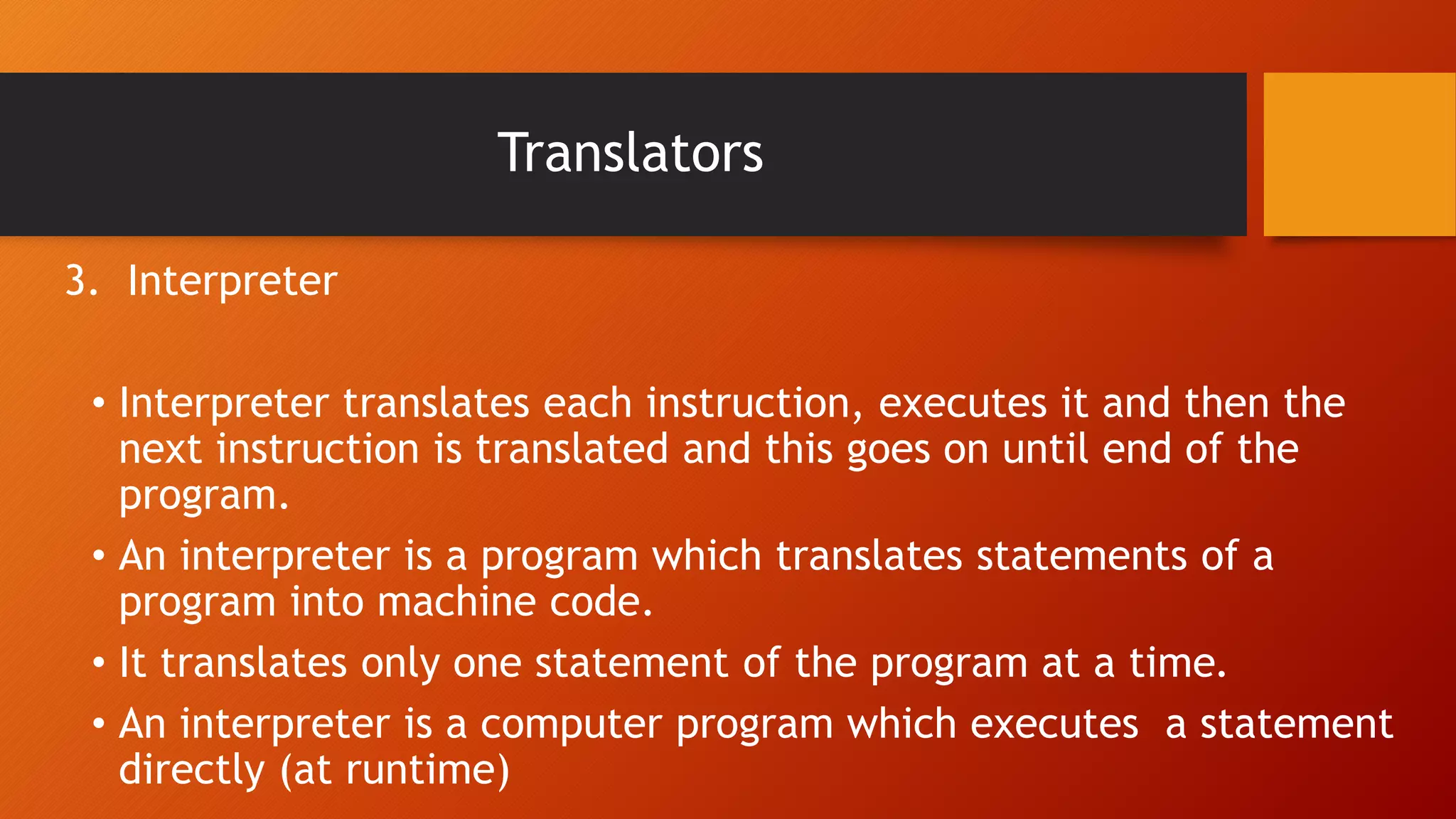 Translators

3. Interpreter

• Interpreter translates each instruction, executes it and then the next instruction is translated and this goes on until end of the program.
• An interpreter is a program which translates statements of a program into machine code.
• It translates only one statement of the program at a time.
• An interpreter is a computer program which executes a statement directly (at runtime)